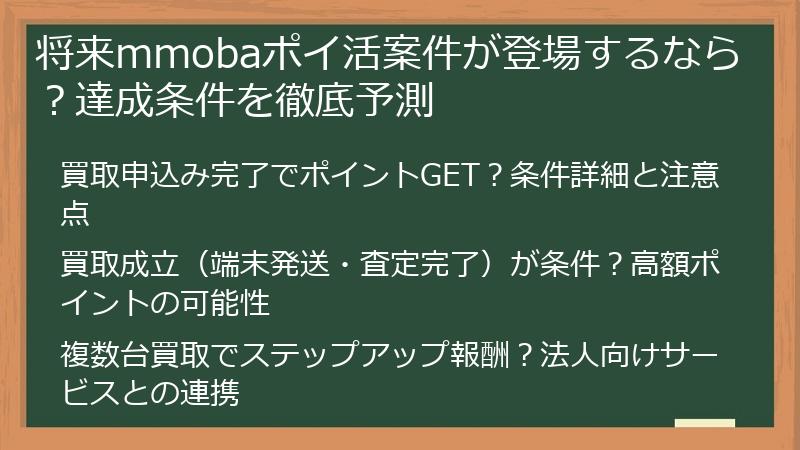 将来mmobaポイ活案件が登場するなら？達成条件を徹底予測

買取申込み完了でポイントGET？条件詳細と注意点

買取成立（端末発送・査定完了）が条件？高額ポイントの可能性

複数台買取でステップアップ報酬？法人向けサービスとの連携